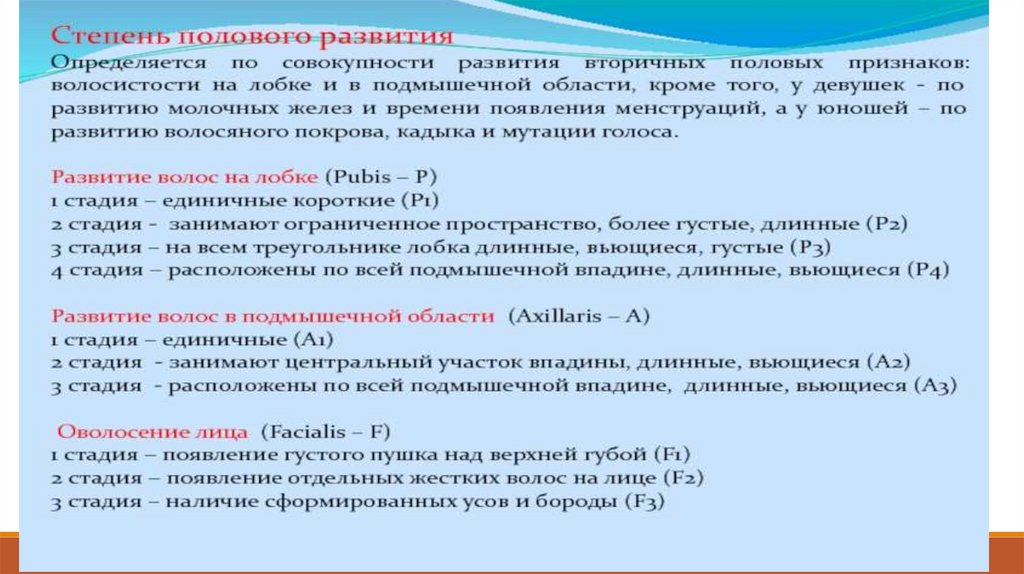 Степень полового развития
Определяется по совокупности развития вторичных половых признаков: волосистости на лобке и в подмышечной области, кроме того, у девушек - по развитию молочных желез и времени появления менструаций, а у юношей – по развитию волосяного покрова, кадыка и мутации голоса.

Развитие волос на лобке (Pubis – P)
1 стадия – единичные короткие (P1)
2 стадия – занимают ограниченное пространство, более густые, длинные (P2)
3 стадия – на всем треугольнике лобка длинные, вьющиеся, густые (P3)
4 стадия – расположены по всей подмышечной впадине, длинные, вьющиеся (P4)

Развитие волос в подмышечной области (Axillaris – A)
1 стадия – единичные (A1)
2 стадия - занимают центральный участок впадины, длинные, вьющиеся (A2)
3 стадия - расположены по всей подмышечной впадине, длинные, вьющиеся (A3)

Оволосение лица (Facialis – F)
1 стадия – появление густого пушка над верхней губой (F1)
2 стадия – появление отдельных жестких волос на лице (F2)
3 стадия – наличие сформированных усов и бороды (F3)